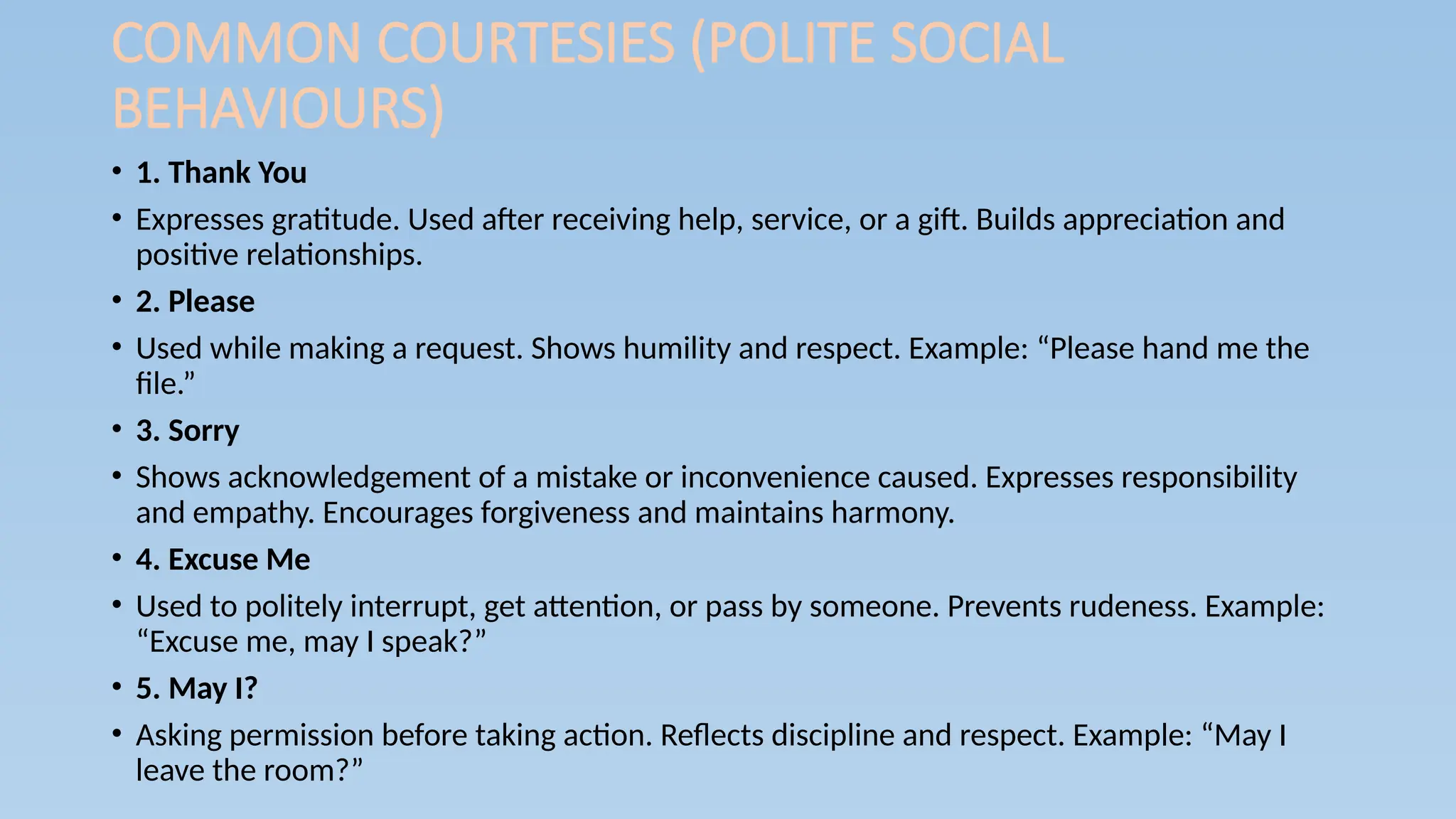 COMMON COURTESIES (POLITE SOCIAL BEHAVIOURS)

• 1. Thank You

• Expresses gratitude. Used after receiving help, service, or a gift. Builds appreciation and positive relationships.

• 2. Please

• Used while making a request. Shows humility and respect. Example: “Please hand me the file.”

• 3. Sorry

• Shows acknowledgement of a mistake or inconvenience caused. Expresses responsibility and empathy. Encourages forgiveness and maintains harmony.

• 4. Excuse Me

• Used to politely interrupt, get attention, or pass by someone. Prevents rudeness. Example: “Excuse me, may I speak?”

• 5. May I?

• Asking permission before taking action. Reflects discipline and respect. Example: “May I leave the room?”